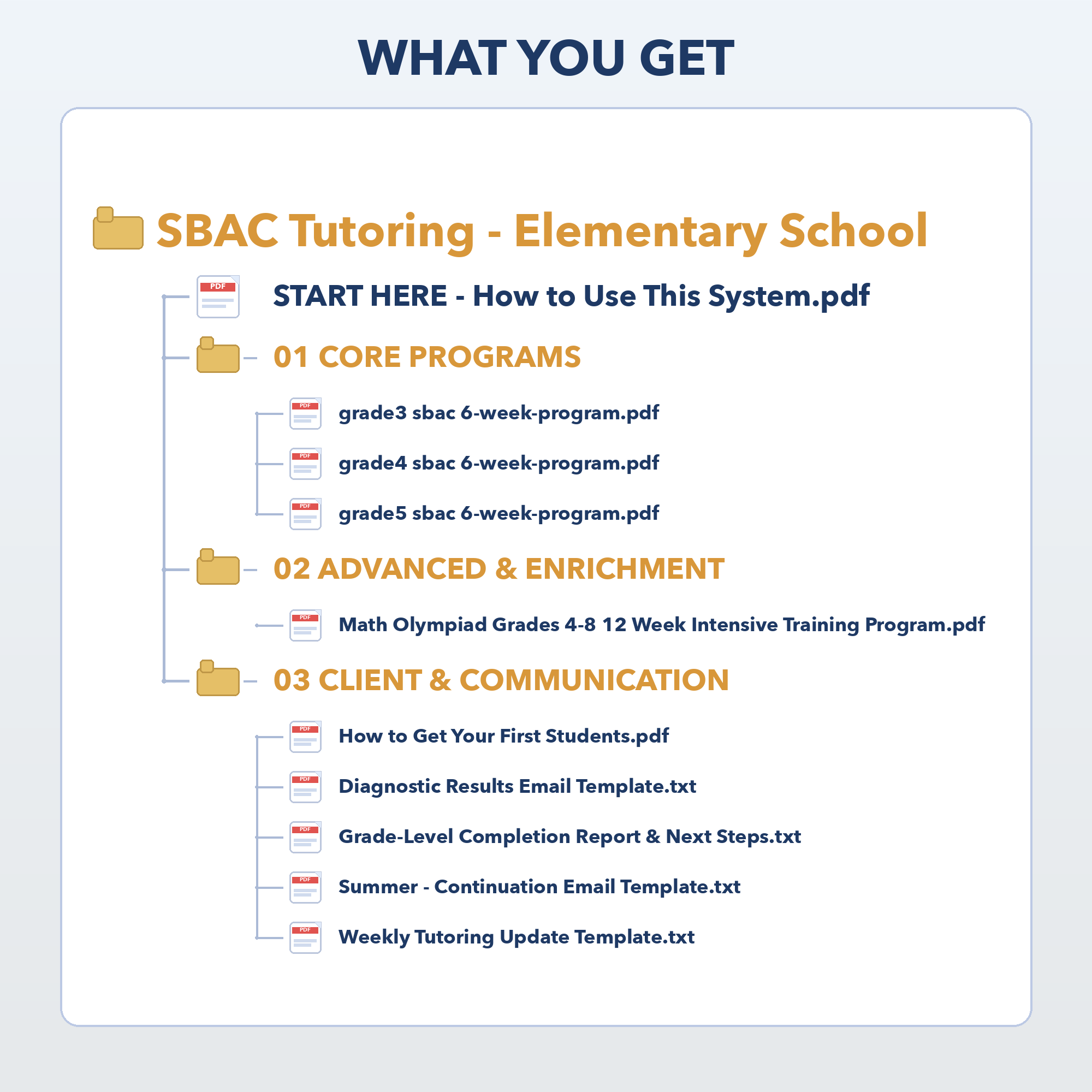 WHAT YOU GET

SBAC Tutoring - Elementary School

PDF START HERE - How to Use This System.pdf

01 CORE PROGRAMS

PDF grade3 sbac 6-week-program.pdf

PDF grade4 sbac 6-week-program.pdf

PDF grade5 sbac 6-week-program.pdf

02 ADVANCED & ENRICHMENT

PDF Math Olympiad Grades 4-8 12 Week Intensive Training Program.pdf

03 CLIENT & COMMUNICATION

PDF How to Get Your First Students.pdf

PDF Diagnostic Results Email Template.txt

PDF Grade-Level Completion Report & Next Steps.txt

PDF Summer - Continuation Email Template.txt

PDF Weekly Tutoring Update Template.txt